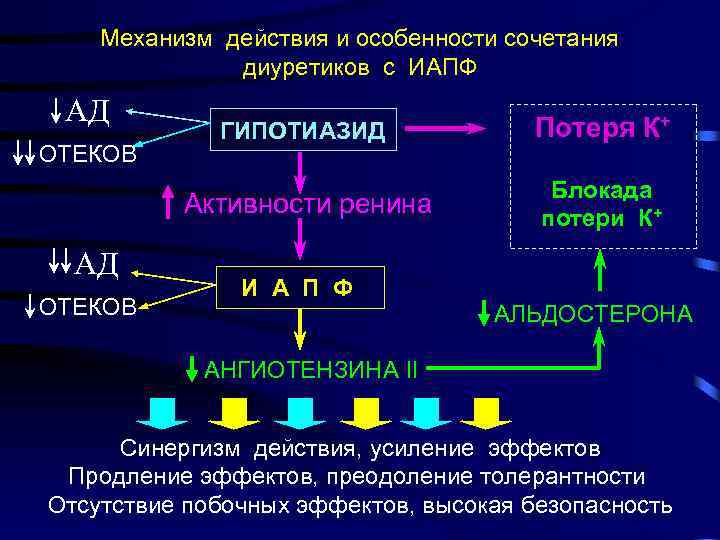 Механизм действия и особенности сочетания диуретиков с ИАПФ

↓АД

↓↓ОТЕКОВ

ГИПОТИАЗИД

Потеря $K^+$

Блокада потери $K^+$

↑ Активности ренина

↓↓АД

↓ОТЕКОВ

И А П Ф

↓АЛЬДОСТЕРОНА

↓ АНГИОТЕНЗИНА II

Синергизм действия, усиление эффектов
Продление эффектов, преодоление толерантности
Отсутствие побочных эффектов, высокая безопасность